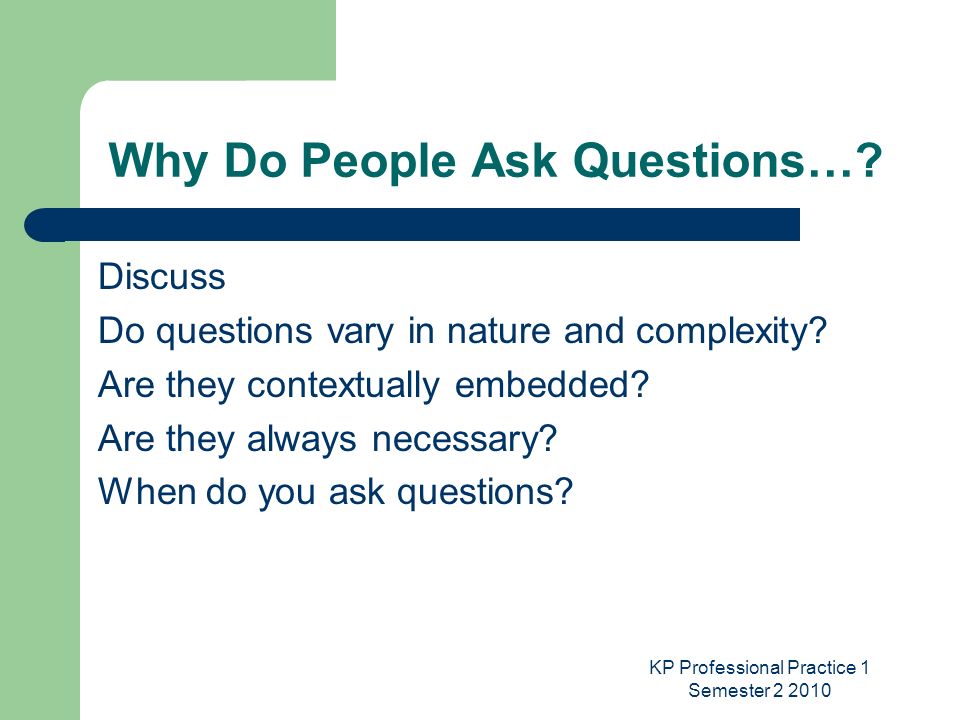 Why Do People Ask Questions…?

Discuss

Do questions vary in nature and complexity?

Are they contextually embedded?

Are they always necessary?

When do you ask questions?

KP Professional Practice 1
Semester 2 2010